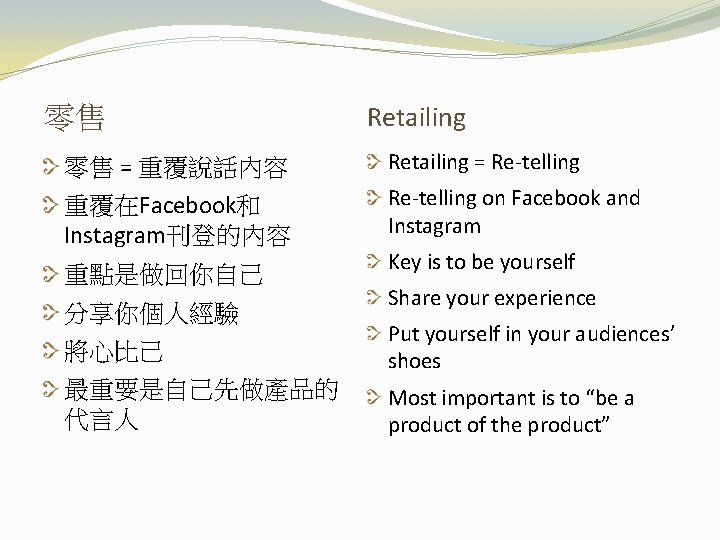 零售

零售 = 重覆說話內容

重覆在Facebook和Instagram刊登的內容

重點是做回你自己

分享你個人經驗

將心比己

最重要是自己先做產品的代言人

Retailing

Retailing = Re-telling

Re-telling on Facebook and Instagram

Key is to be yourself

Share your experience

Put yourself in your audiences' shoes

Most important is to "be a product of the product"